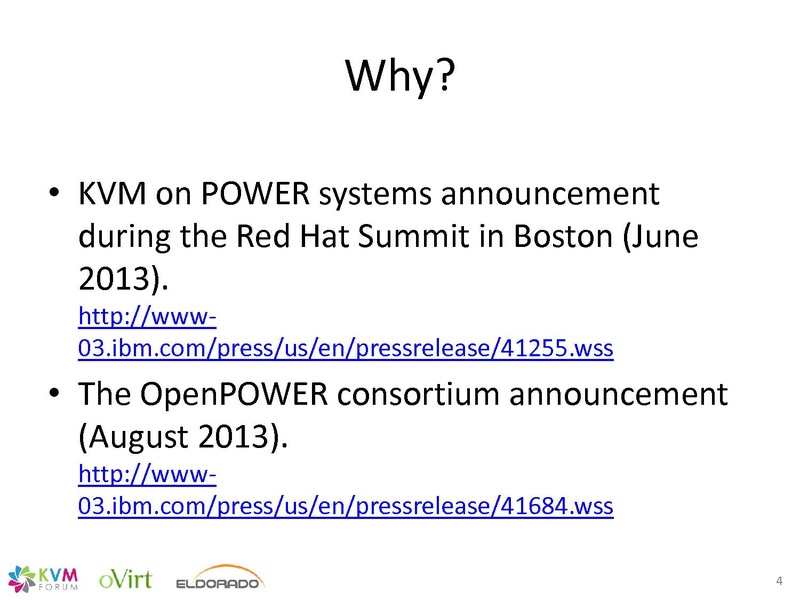 Why?

• KVM on POWER systems announcement during the Red Hat Summit in Boston (June 2013). http://www-03.ibm.com/press/us/en/pressrelease/41255.wss

• The OpenPOWER consortium announcement (August 2013). http://www-03.ibm.com/press/us/en/pressrelease/41684.wss

KVM FORUM oVirt ELDORADO

4